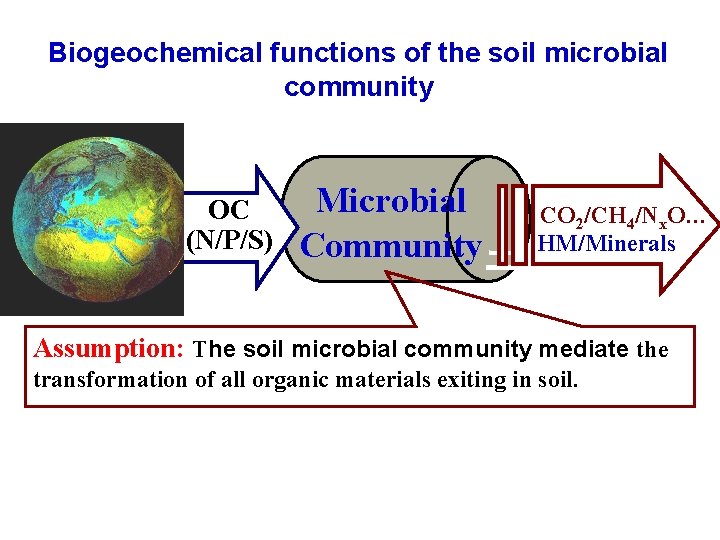 Biogeochemical functions of the soil microbial community

OC
(N/P/S)

Microbial Community

$CO_2/CH_4/N_xO$…
HM/Minerals

Assumption: The soil microbial community mediate the transformation of all organic materials exiting in soil.